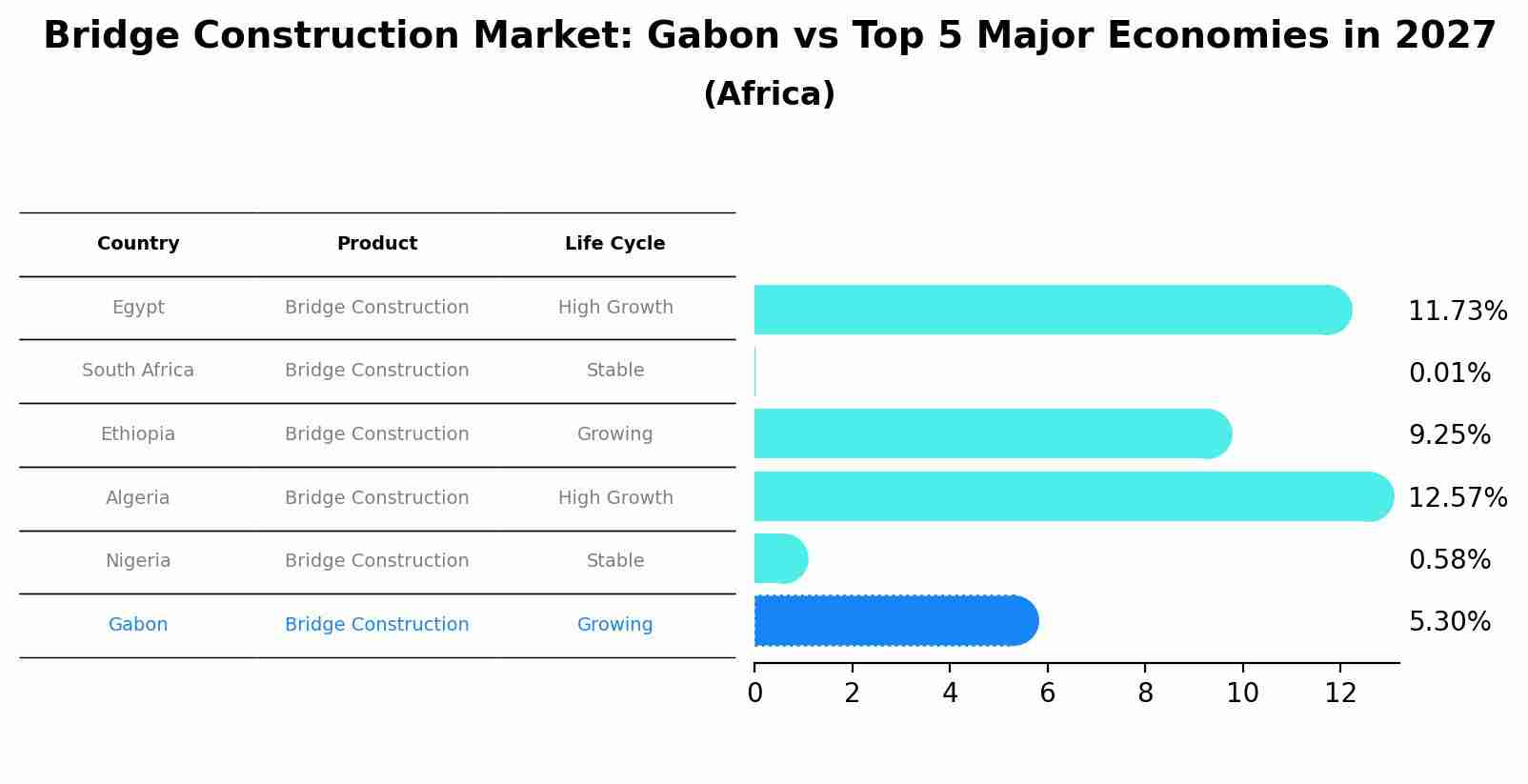 Bridge Construction Market: Gabon vs Top 5 Major Economies in 2027
(Africa)

| Country | Product | Life Cycle |
|---|---|---|
| Egypt | Bridge Construction | High Growth |
| South Africa | Bridge Construction | Stable |
| Ethiopia | Bridge Construction | Growing |
| Algeria | Bridge Construction | High Growth |
| Nigeria | Bridge Construction | Stable |
| Gabon | Bridge Construction | Growing |

11.73%
0.01%
9.25%
12.57%
0.58%
5.30%

0 2 4 6 8 10 12